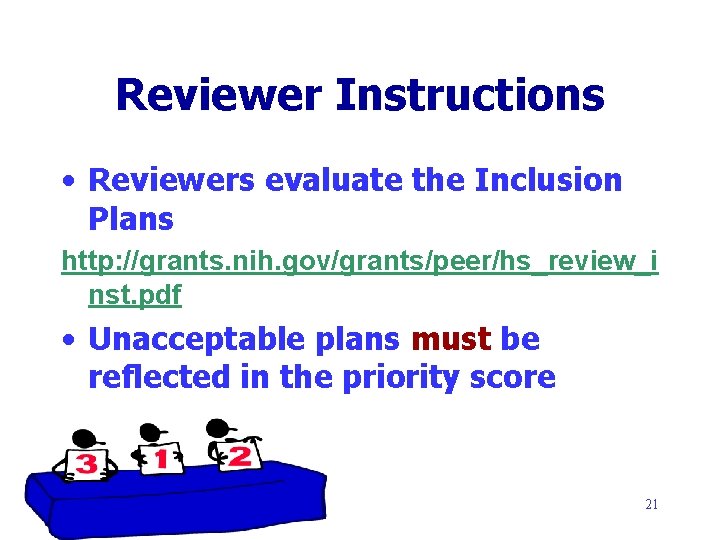 Reviewer Instructions

• Reviewers evaluate the Inclusion Plans

http://grants.nih.gov/grants/peer/hs_review_inst.pdf

• Unacceptable plans must be reflected in the priority score

3 1 2

21